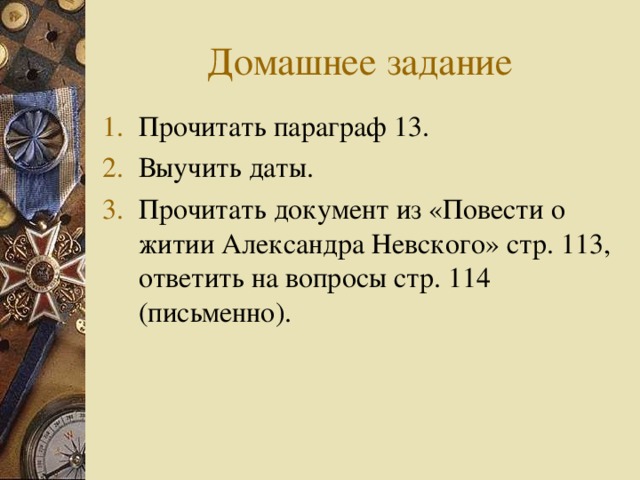 Домашнее задание

1. Прочитать параграф 13.
2. Выучить даты.
3. Прочитать документ из «Повести о житии Александра Невского» стр. 113, ответить на вопросы стр. 114 (письменно).